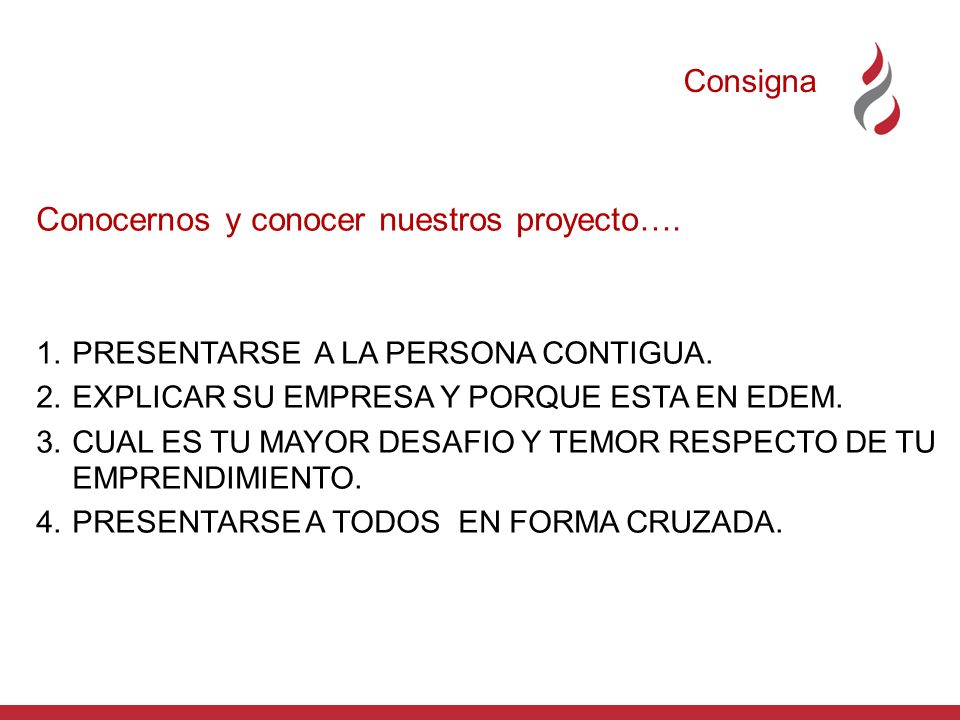 Consigna

Conocernos y conocer nuestros proyecto….

1. PRESENTARSE A LA PERSONA CONTIGUA.
2. EXPLICAR SU EMPRESA Y PORQUE ESTA EN EDEM.
3. CUAL ES TU MAYOR DESAFIO Y TEMOR RESPECTO DE TU EMPRENDIMIENTO.
4. PRESENTARSE A TODOS EN FORMA CRUZADA.